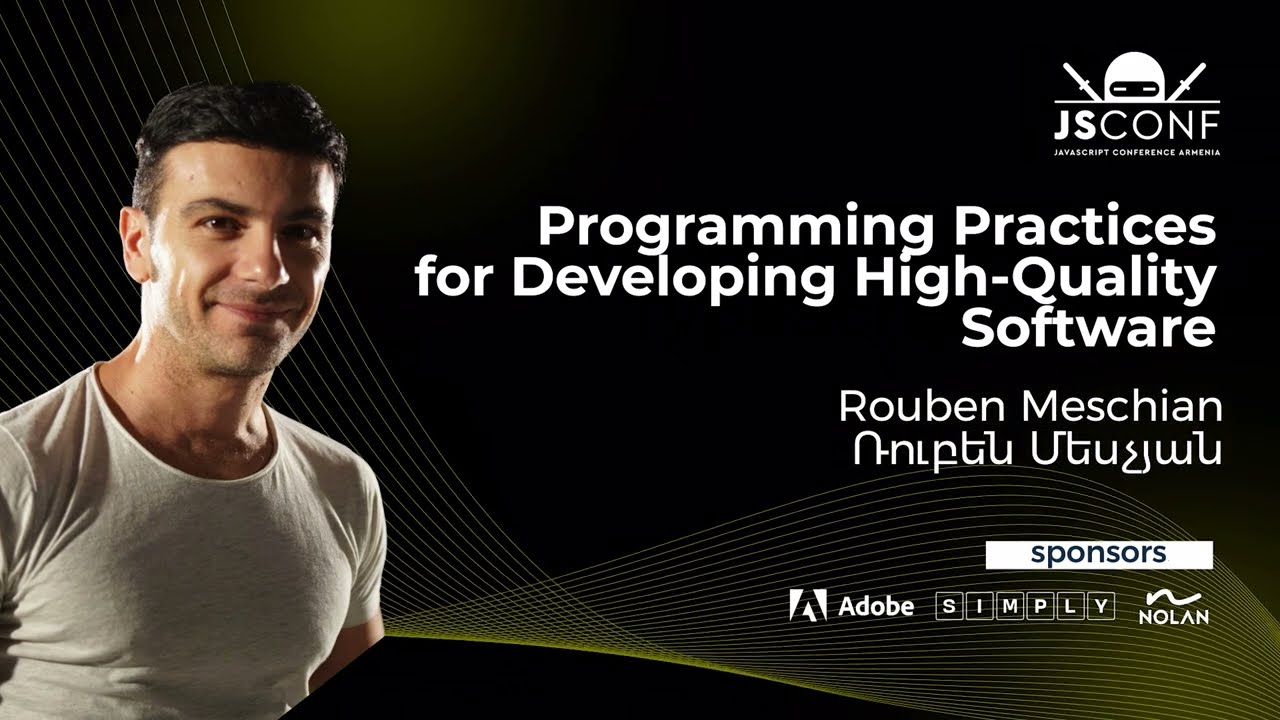 JSCONF
JAVASCRIPT CONFERENCE ARMENIA

Programming Practices for Developing High-Quality Software

Rouben Meschian
Ռուբեն Մեսչյան

sponsors

Adobe SIMPLY NOLAN